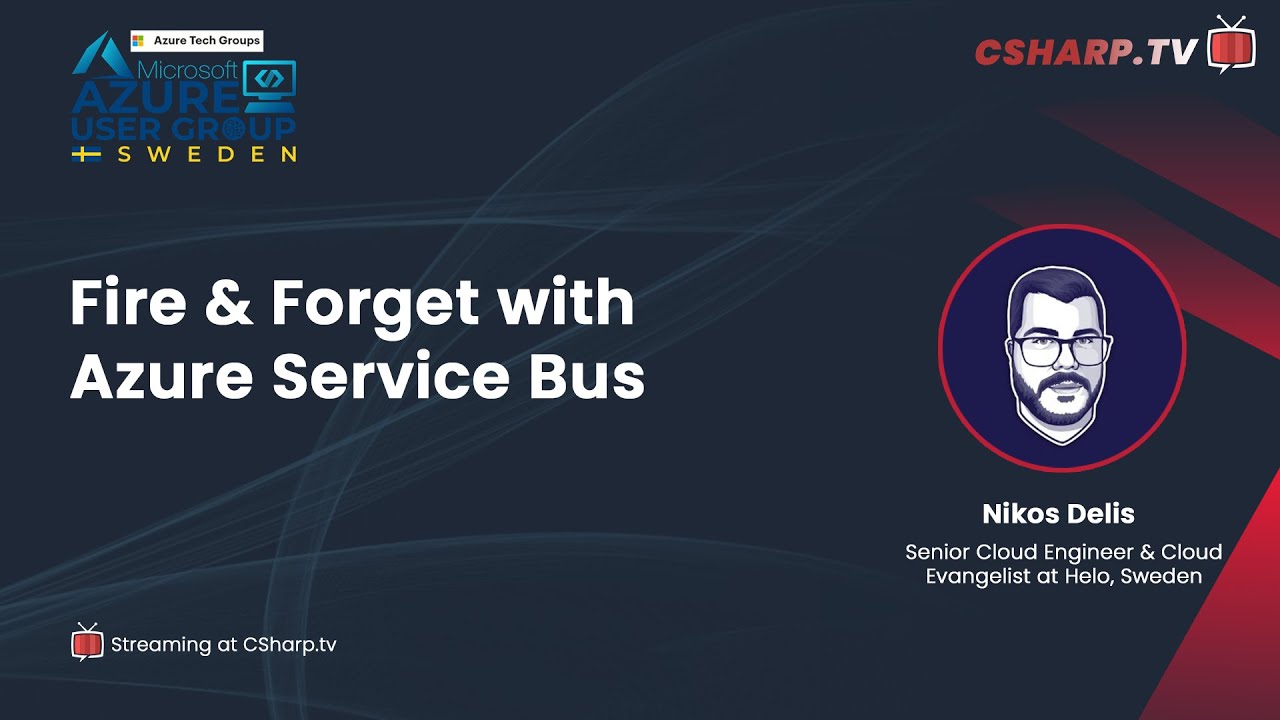 Azure Tech Groups
Microsoft
AZURE
USER GROUP
SWEDEN

CSHARP.TV

Fire & Forget with Azure Service Bus

Nikos Delis
Senior Cloud Engineer & Cloud Evangelist at Helo, Sweden

Streaming at CSharp.tv